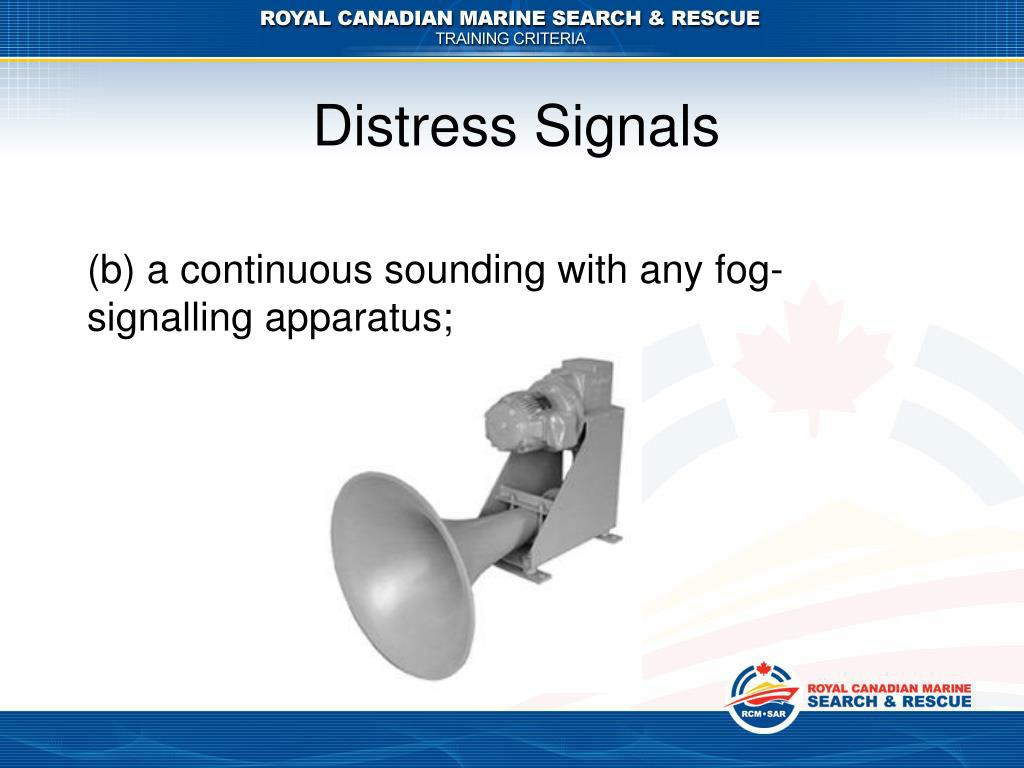 ROYAL CANADIAN MARINE SEARCH & RESCUE
TRAINING CRITERIA

Distress Signals

(b) a continuous sounding with any fog-signalling apparatus;

RCM•SAR
ROYAL CANADIAN MARINE
SEARCH & RESCUE